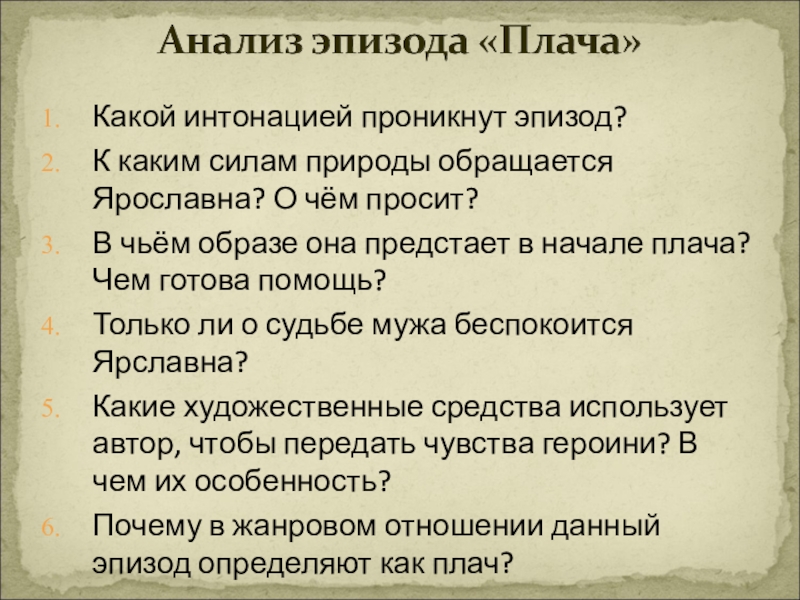 Анализ эпизода «Плача»

1. Какой интонацией проникнут эпизод?
2. К каким силам природы обращается Ярославна? О чём просит?
3. В чьём образе она предстает в начале плача? Чем готова помощь?
4. Только ли о судьбе мужа беспокоится Ярславна?
5. Какие художественные средства использует автор, чтобы передать чувства героини? В чем их особенность?
6. Почему в жанровом отношении данный эпизод определяют как плач?